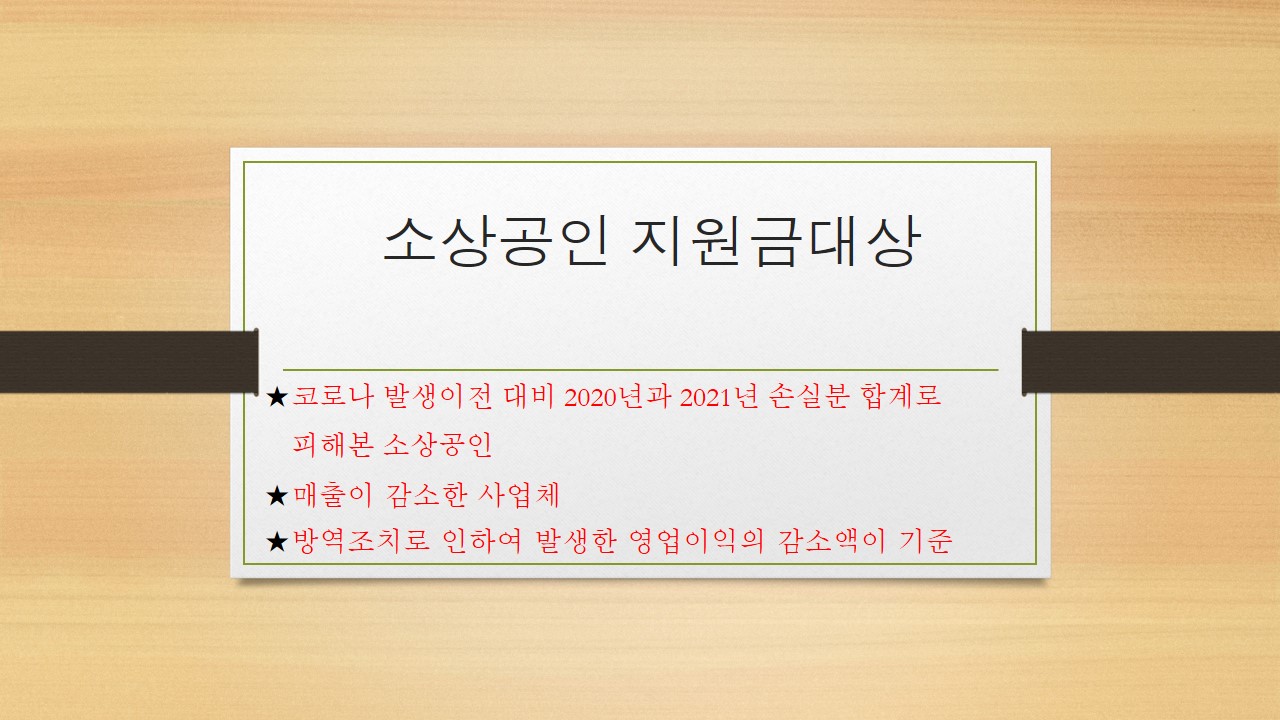 소상공인 지원금대상

★코로나 발생이전 대비 2020년과 2021년 손실분 합계로 피해본 소상공인

★매출이 감소한 사업체

★방역조치로 인하여 발생한 영업이익의 감소액이 기준